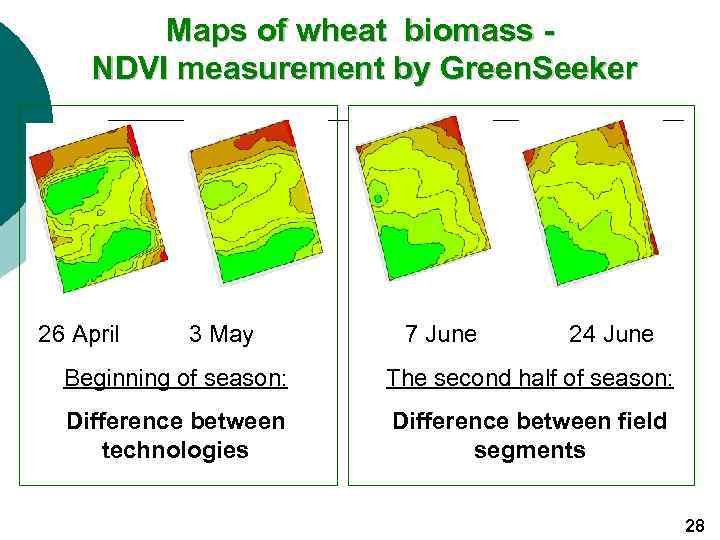 Maps of wheat biomass - NDVI measurement by GreenSeeker

26 April 3 May

Beginning of season:

Difference between technologies

7 June 24 June

The second half of season:

Difference between field segments

28